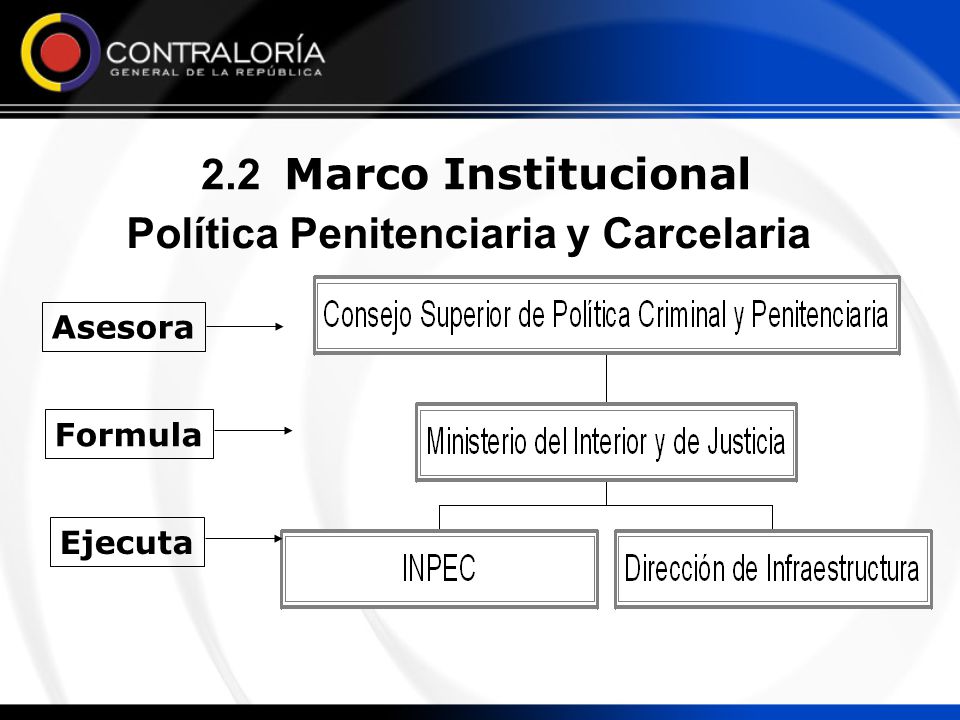 CONTRALORÍA
GENERAL DE LA REPÚBLICA

2.2 Marco Institucional
Política Penitenciaria y Carcelaria

Asesora

Consejo Superior de Política Criminal y Penitenciaria

Formula

Ministerio del Interior y de Justicia

Ejecuta

INPEC

Dirección de Infraestructura